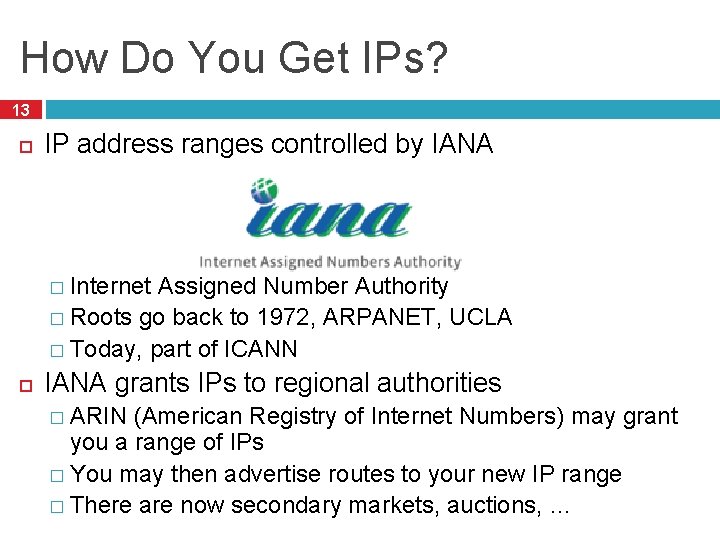 How Do You Get IPs?

13

IP address ranges controlled by IANA

iana

Internet Assigned Numbers Authority

Internet Assigned Number Authority

Roots go back to 1972, ARPANET, UCLA

Today, part of ICANN

IANA grants IPs to regional authorities

ARIN (American Registry of Internet Numbers) may grant you a range of IPs

You may then advertise routes to your new IP range

There are now secondary markets, auctions, …